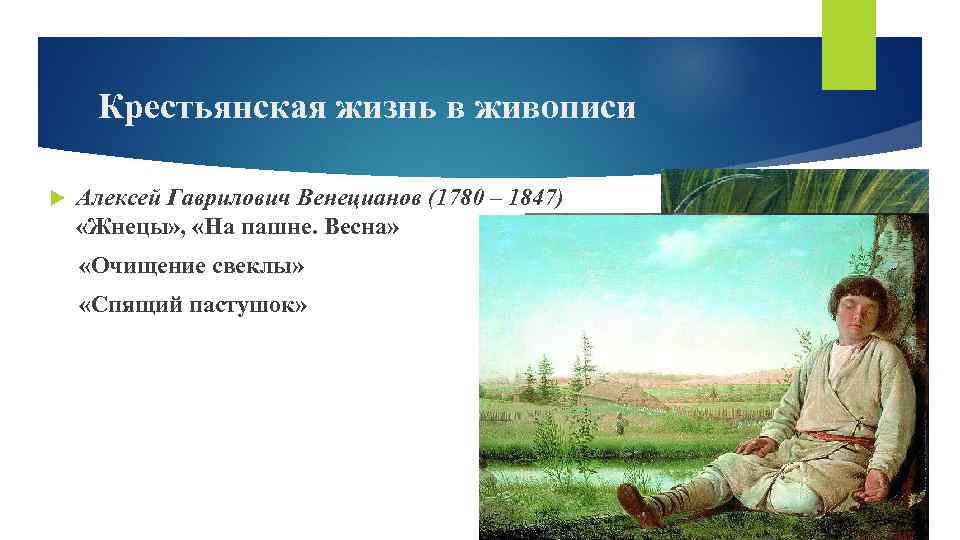 Крестьянская жизнь в живописи

Алексей Гаврилович Венецианов (1780 – 1847) «Жнецы», «На пашне. Весна»

«Очищение свеклы»

«Спящий пастушок»